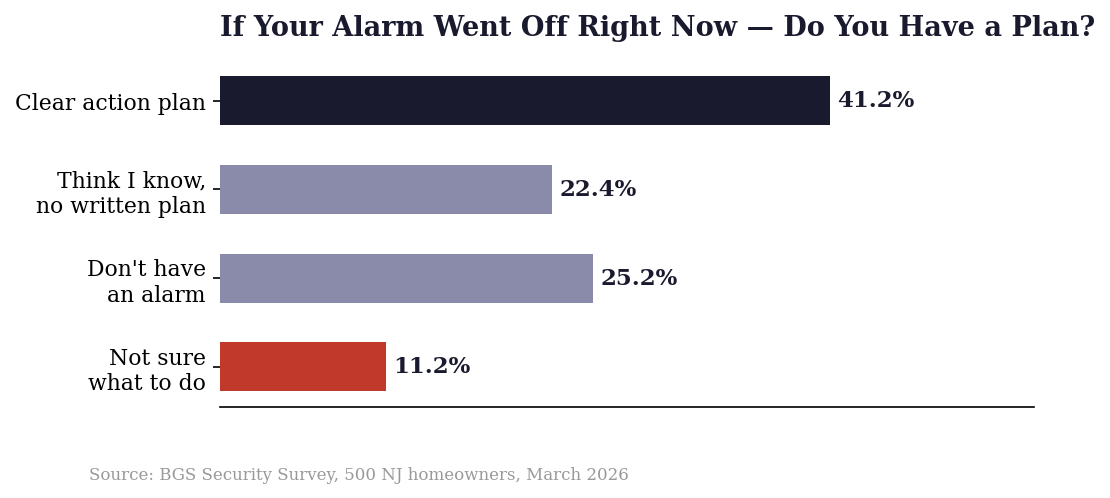 If Your Alarm Went Off Right Now — Do You Have a Plan?

Clear action plan 41.2%

Think I know, no written plan 22.4%

Don't have an alarm 25.2%

Not sure what to do 11.2%

Source: BGS Security Survey, 500 NJ homeowners, March 2026